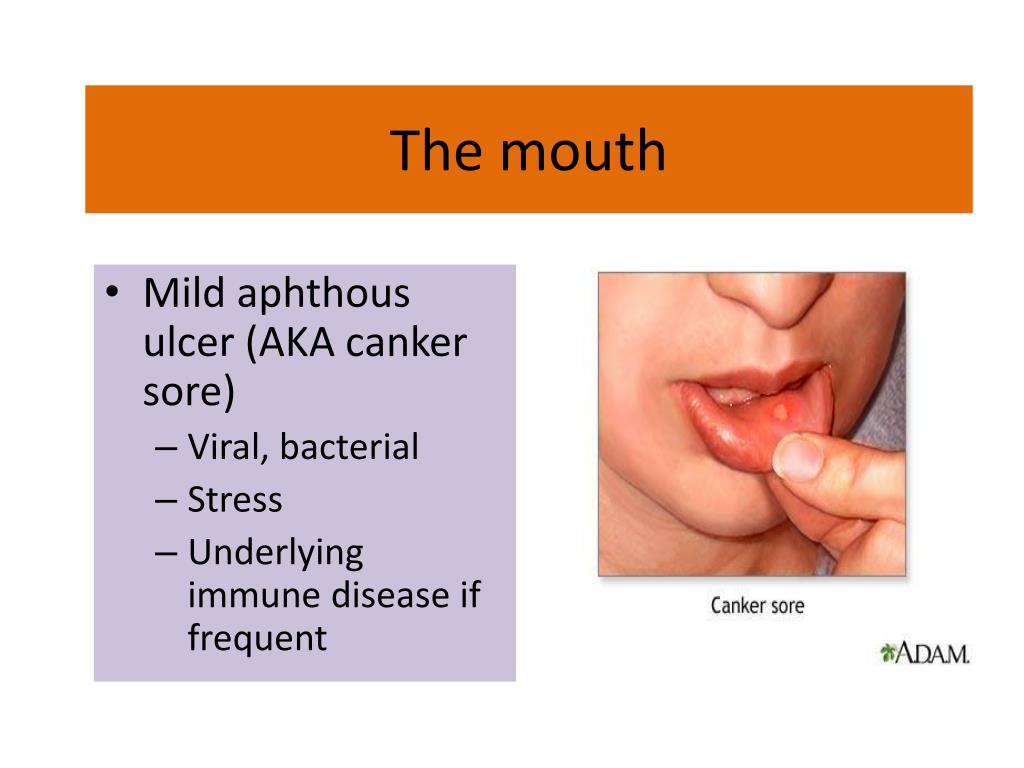 The mouth

• Mild aphthous ulcer (AKA canker sore)
– Viral, bacterial
– Stress
– Underlying immune disease if frequent

Canker sore

A.D.A.M.